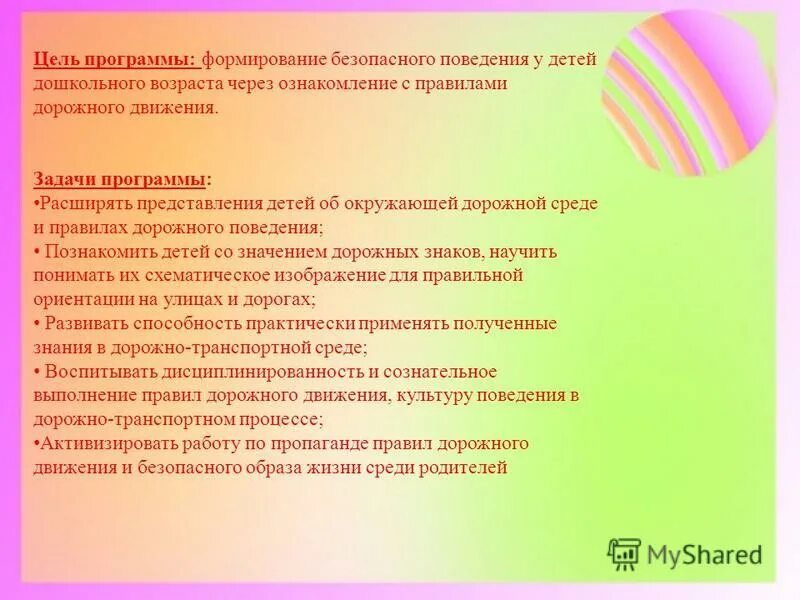 Цель программы: формирование безопасного поведения у детей дошкольного возраста через ознакомление с правилами дорожного движения.

Задачи программы:
•Расширять представления детей об окружающей дорожной среде и правилах дорожного поведения;
• Познакомить детей со значением дорожных знаков, научить понимать их схематическое изображение для правильной ориентации на улицах и дорогах;
• Развивать способность практически применять полученные знания в дорожно-транспортной среде;
• Воспитывать дисциплинированность и сознательное выполнение правил дорожного движения, культуру поведения в дорожно-транспортном процессе;
•Активизировать работу по пропаганде правил дорожного движения и безопасного образа жизни среди родителей

MyShared